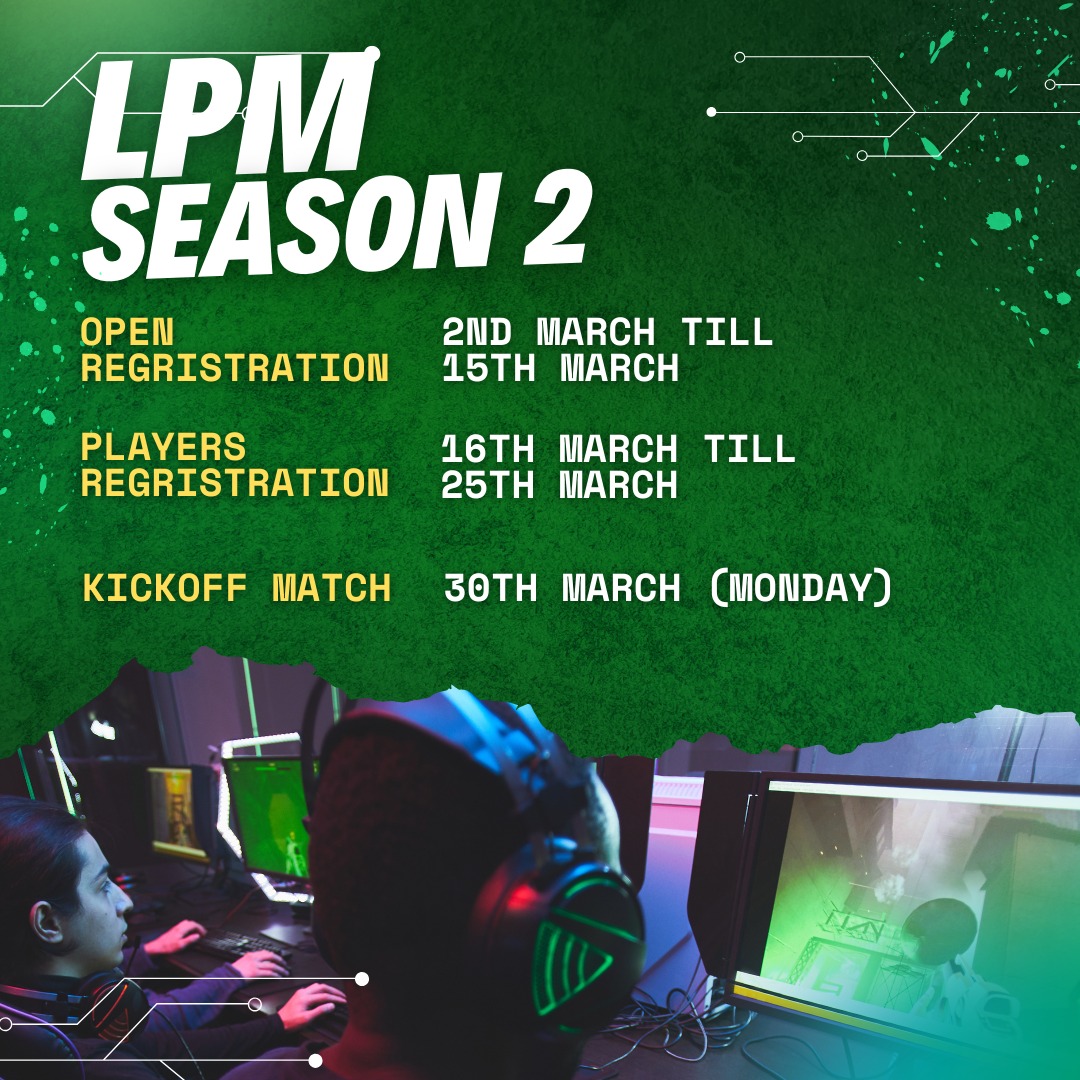 LPM SEASON 2

| | |
|---|---|
| OPEN REGRISTRATION | 2ND MARCH TILL 15TH MARCH |
| PLAYERS REGRISTRATION | 16TH MARCH TILL 25TH MARCH |
| KICKOFF MATCH | 30TH MARCH (MONDAY) |